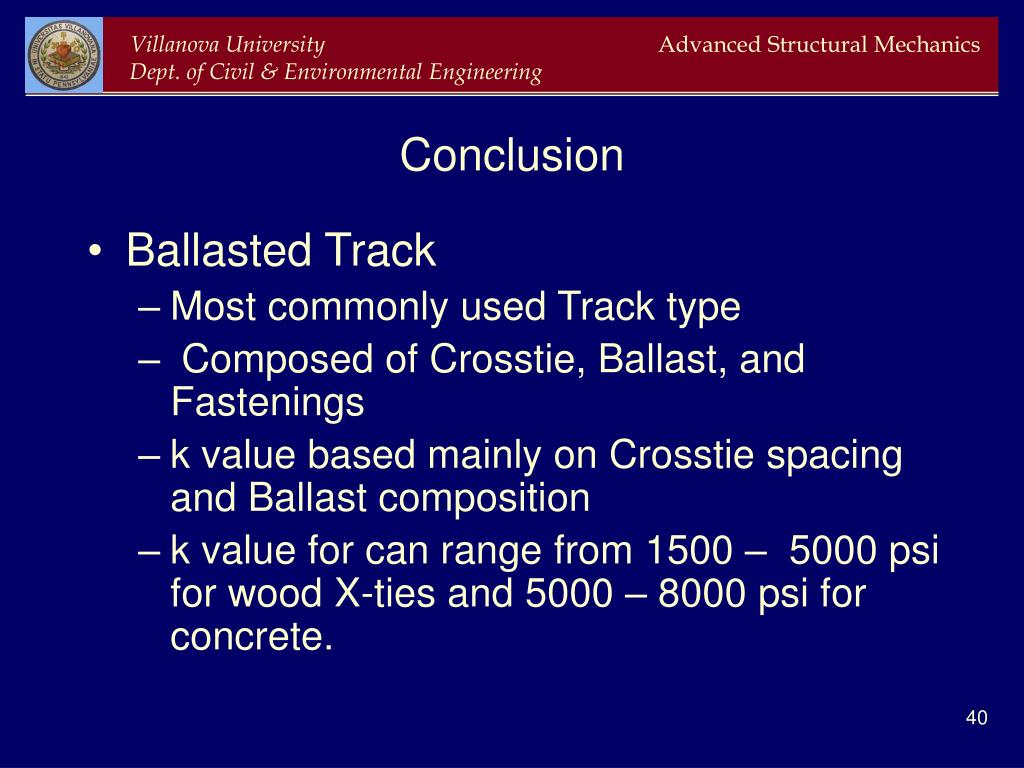 Villanova University
Dept. of Civil & Environmental Engineering

Advanced Structural Mechanics

Conclusion

• Ballasted Track
– Most commonly used Track type
– Composed of Crosstie, Ballast, and Fastenings
– k value based mainly on Crosstie spacing and Ballast composition
– k value for can range from 1500 – 5000 psi for wood X-ties and 5000 – 8000 psi for concrete.

40